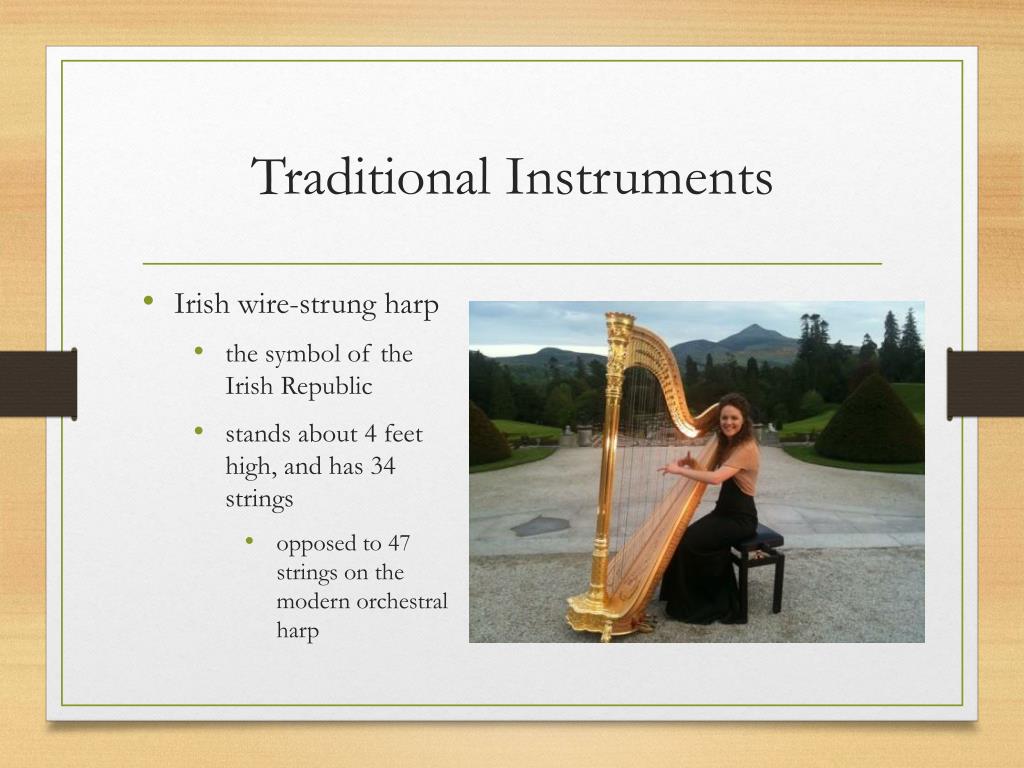 Traditional Instruments

• Irish wire-strung harp
  • the symbol of the Irish Republic
  • stands about 4 feet high, and has 34 strings
    • opposed to 47 strings on the modern orchestral harp